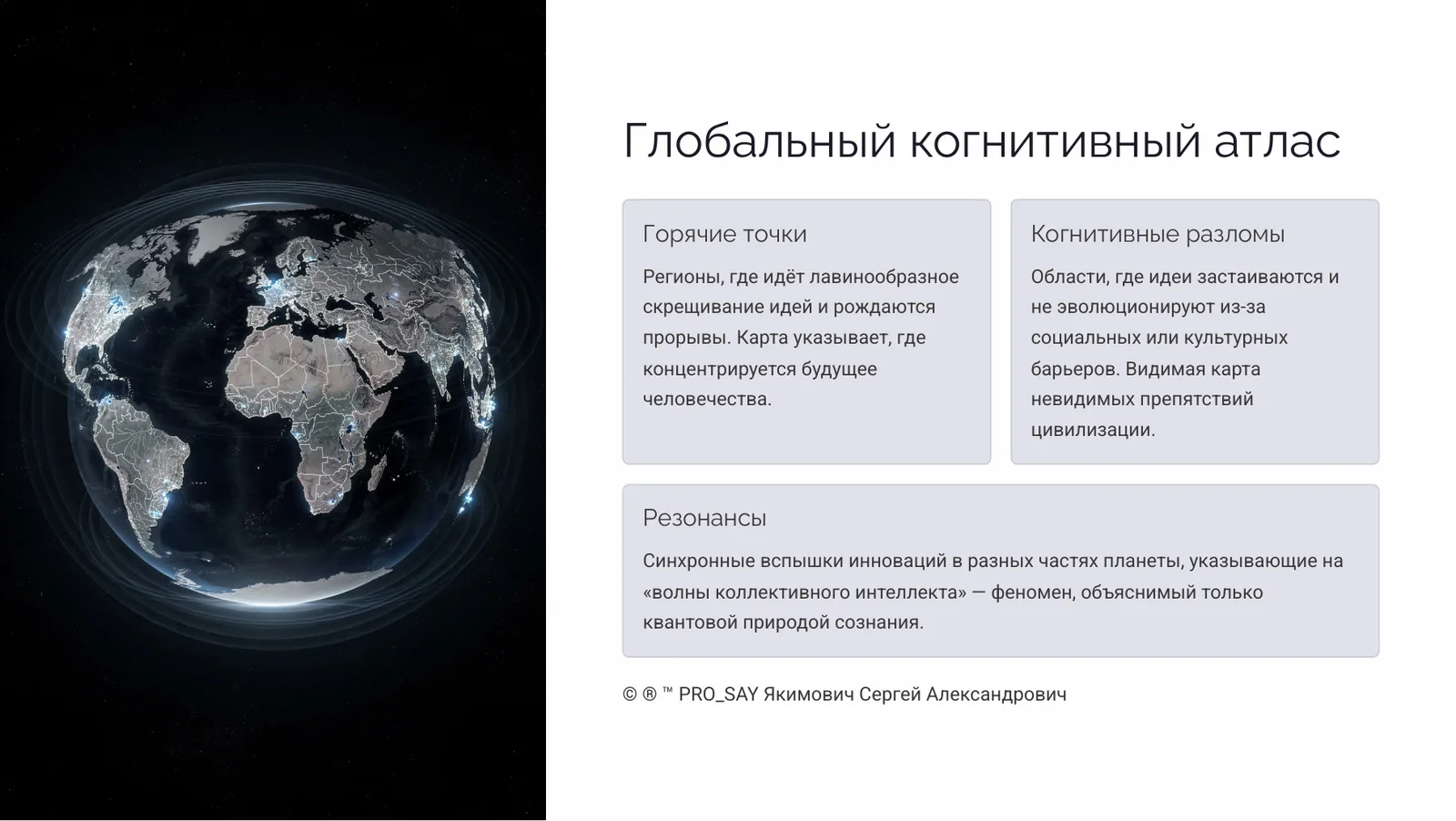 Глобальный когнитивный атлас

Горячие точки

Регионы, где идёт лавинообразное скрещивание идей и рождаются прорывы. Карта указывает, где концентрируется будущее человечества.

Когнитивные разломы

Области, где идеи застаиваются и не эволюционируют из-за социальных или культурных барьеров. Видимая карта невидимых препятствий цивилизации.

Резонансы

Синхронные вспышки инноваций в разных частях планеты, указывающие на «волны коллективного интеллекта» — феномен, объяснимый только квантовой природой сознания.

© ® ™ PRO_SAY Якимович Сергей Александрович